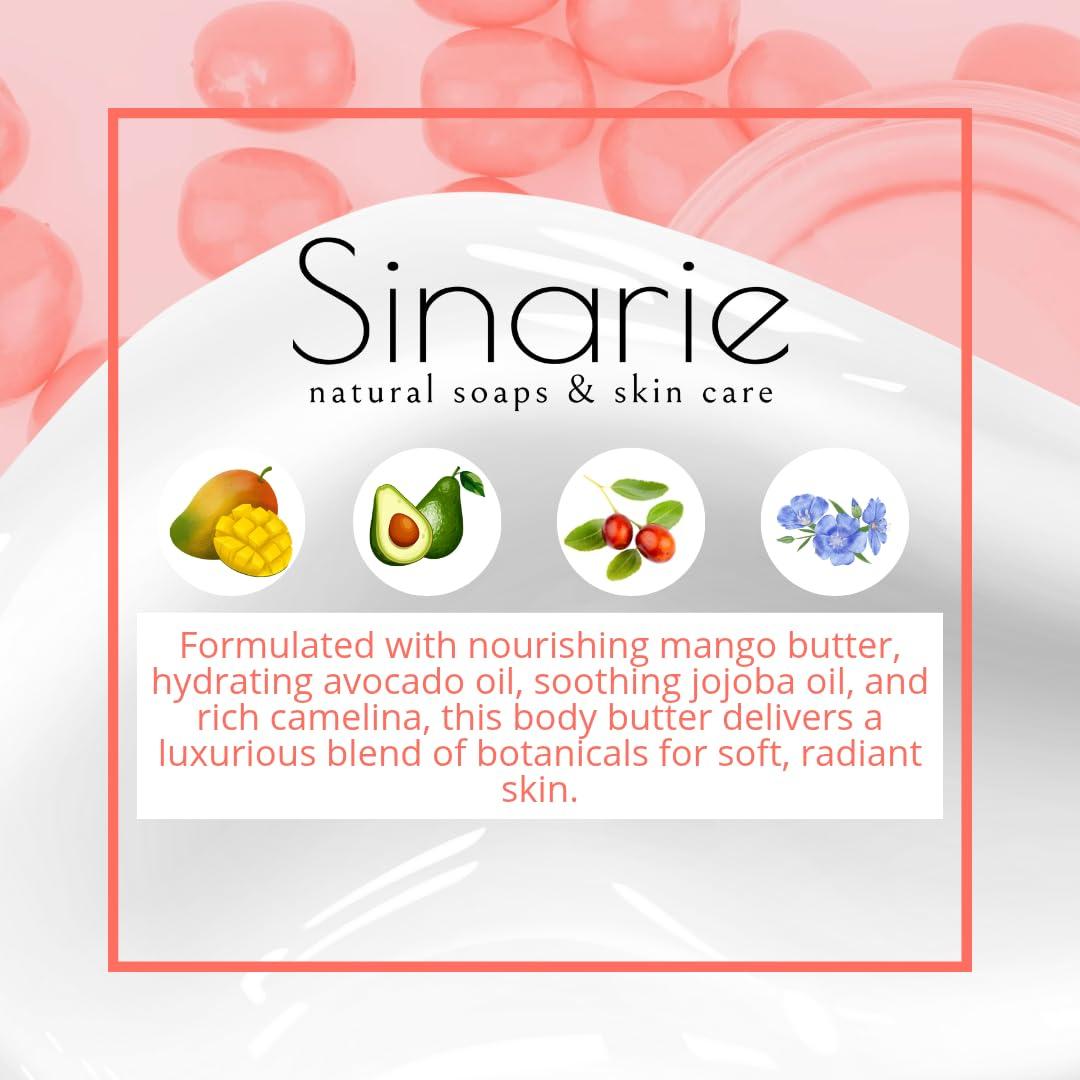 Sinarie
natural soaps & skin care

Formulated with nourishing mango butter, hydrating avocado oil, soothing jojoba oil, and rich camelina, this body butter delivers a luxurious blend of botanicals for soft, radiant skin.